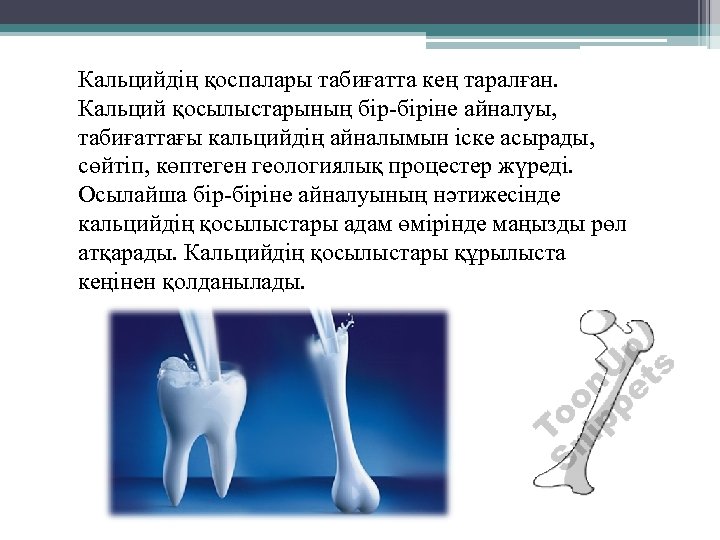 Кальцийдің қоспалары табиғатта кең таралған. Кальций қосылыстарының бір-біріне айналуы, табиғаттағы кальцийдің айналымын іске асырады, сөйтіп, көптеген геологиялық процестер жүреді. Осылайша бір-біріне айналуының нәтижесінде кальцийдің қосылыстары адам өмірінде маңызды рөл атқарады. Кальцийдің қосылыстары құрылыста кеңінен қолданылады.

ToonUp Snippets